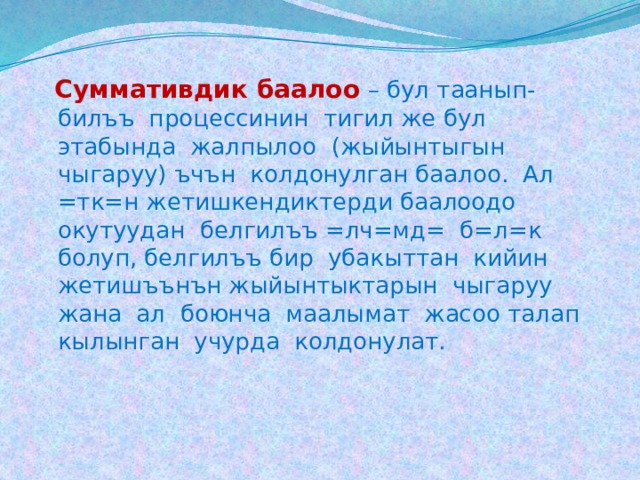 Суммативдик баалоо – бул таанып-билъъ процессинин тигил же бул этабында жалпылоо (жыйынтыгын чыгаруу) ъчън колдонулган баалоо. Ал =тк=н жетишкендиктерди баалоодо окутуудан белгилъъ =лч=мд= б=л=к болуп, белгилъъ бир убакыттан кийин жетишъънън жыйынтыктарын чыгаруу жана ал боюнча маалымат жасоо талап кылынган учурда колдонулат.